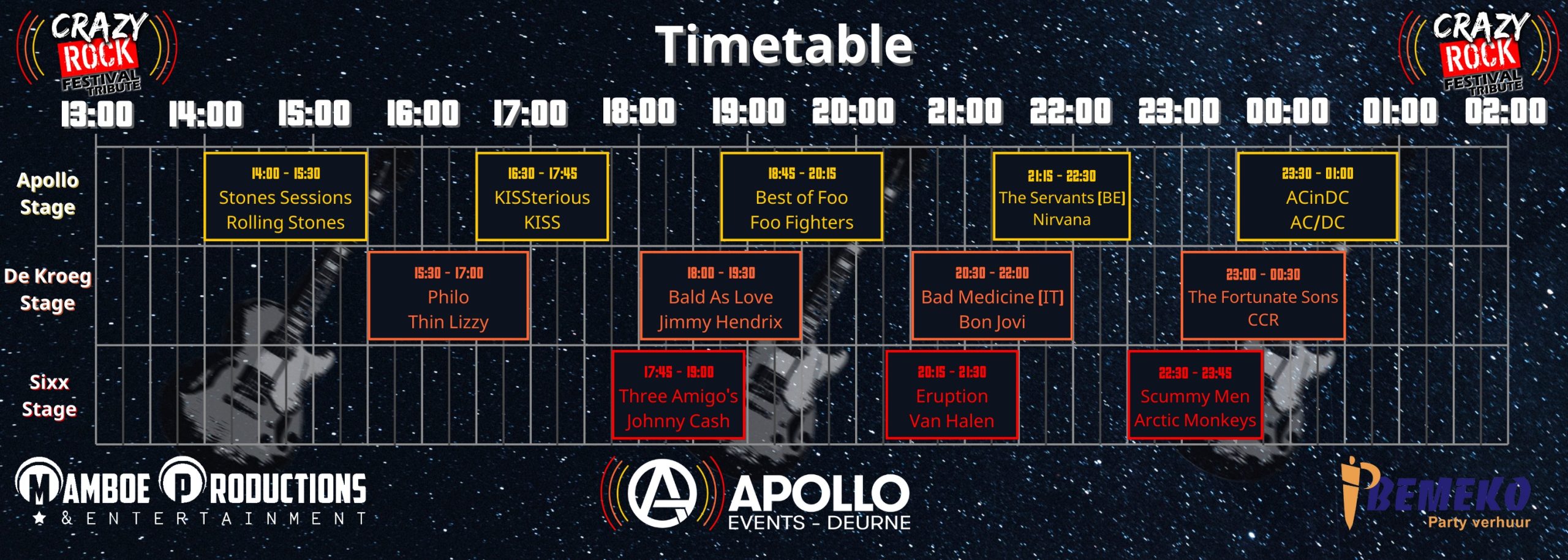 CRAZY ROCK FESTIVAL TRIBUTE

Timetable

CRAZY ROCK FESTIVAL TRIBUTE

13:00 14:00 15:00 16:00 17:00 18:00 19:00 20:00 21:00 22:00 23:00 00:00 01:00 02:00

Apollo Stage

14:00 - 15:30
Stones Sessions
Rolling Stones

16:30 - 17:45
KISSterious
KISS

18:45 - 20:15
Best of Foo
Foo Fighters

21:15 - 22:30
The Servants [BE]
Nirvana

23:30 - 01:00
ACinDC
AC/DC

De Kroeg Stage

15:30 - 17:00
Philo
Thin Lizzy

18:00 - 19:30
Bald As Love
Jimmy Hendrix

20:30 - 22:00
Bad Medicine [IT]
Bon Jovi

23:00 - 00:30
The Fortunate Sons
CCR

Sixx Stage

17:45 - 19:00
Three Amigo's
Johnny Cash

20:15 - 21:30
Eruption
Van Halen

22:30 - 23:45
Scummy Men
Arctic Monkeys

MAMBOE PRODUCTIONS
& ENTERTAINMENT

APOLLO
EVENTS - DEURNE

BEMEKO
Party verhuur